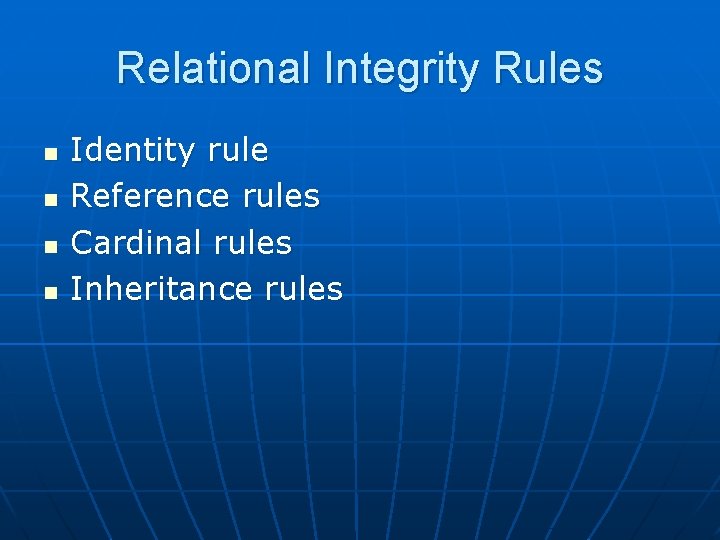 Relational Integrity Rules

• Identity rule
• Reference rules
• Cardinal rules
• Inheritance rules